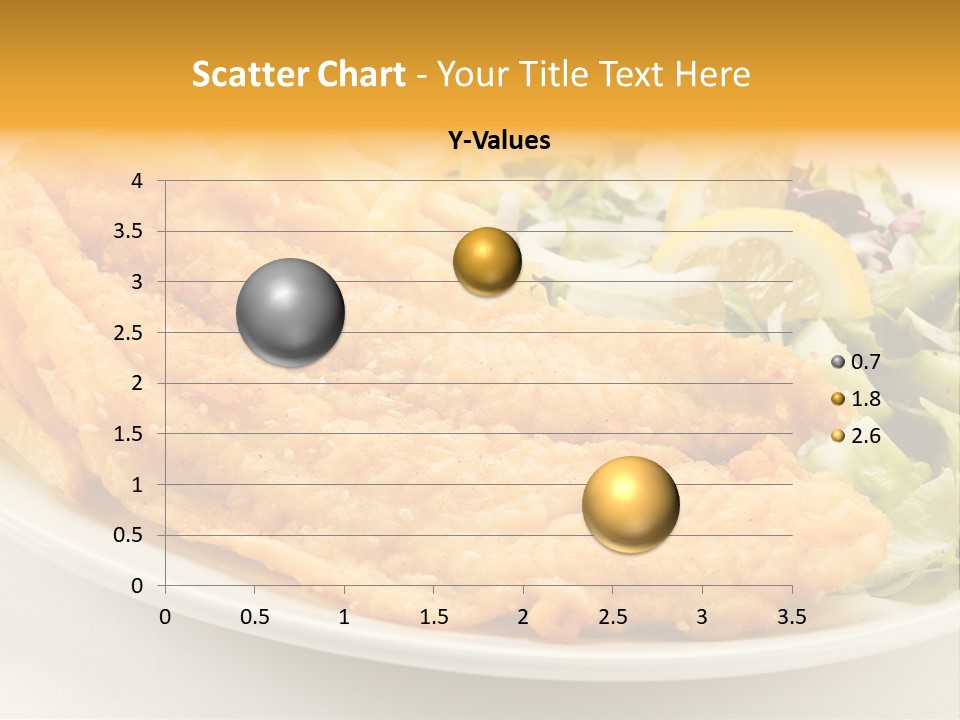 Scatter Chart - Your Title Text Here

Y-Values

4
3.5
3
2.5
2
1.5
1
0.5
0

0 0.5 1 1.5 2 2.5 3 3.5

0.7
1.8
2.6